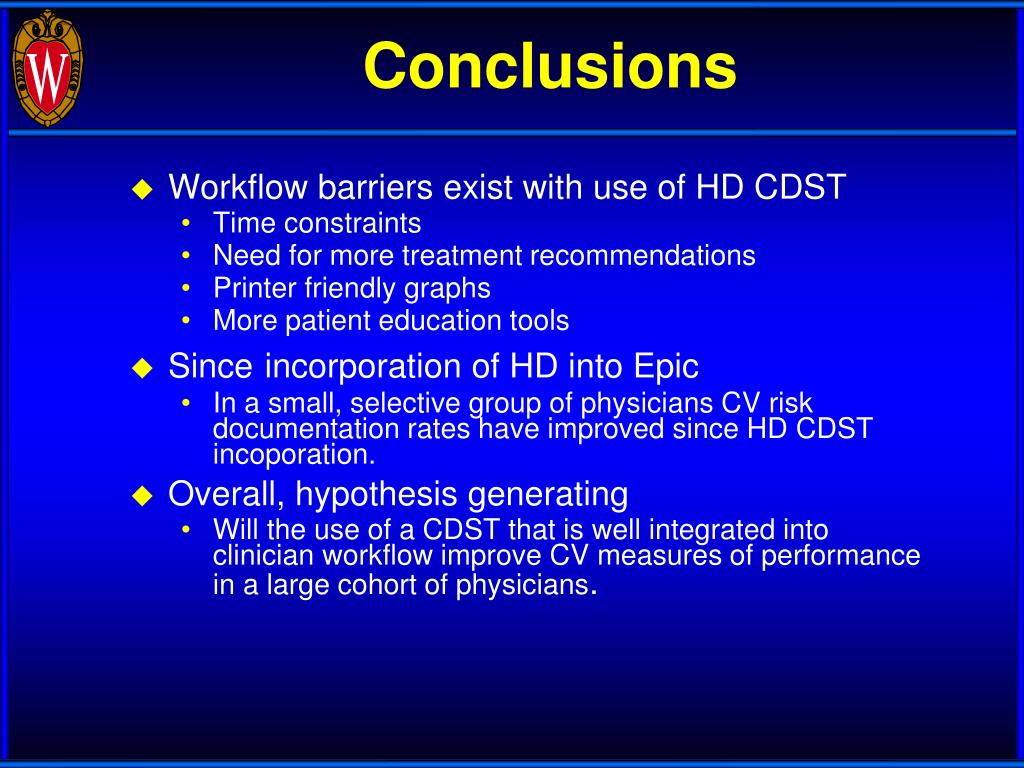 W

Conclusions

◆ Workflow barriers exist with use of HD CDST
• Time constraints
• Need for more treatment recommendations
• Printer friendly graphs
• More patient education tools

◆ Since incorporation of HD into Epic
• In a small, selective group of physicians CV risk documentation rates have improved since HD CDST incoporation.

◆ Overall, hypothesis generating
• Will the use of a CDST that is well integrated into clinician workflow improve CV measures of performance in a large cohort of physicians.